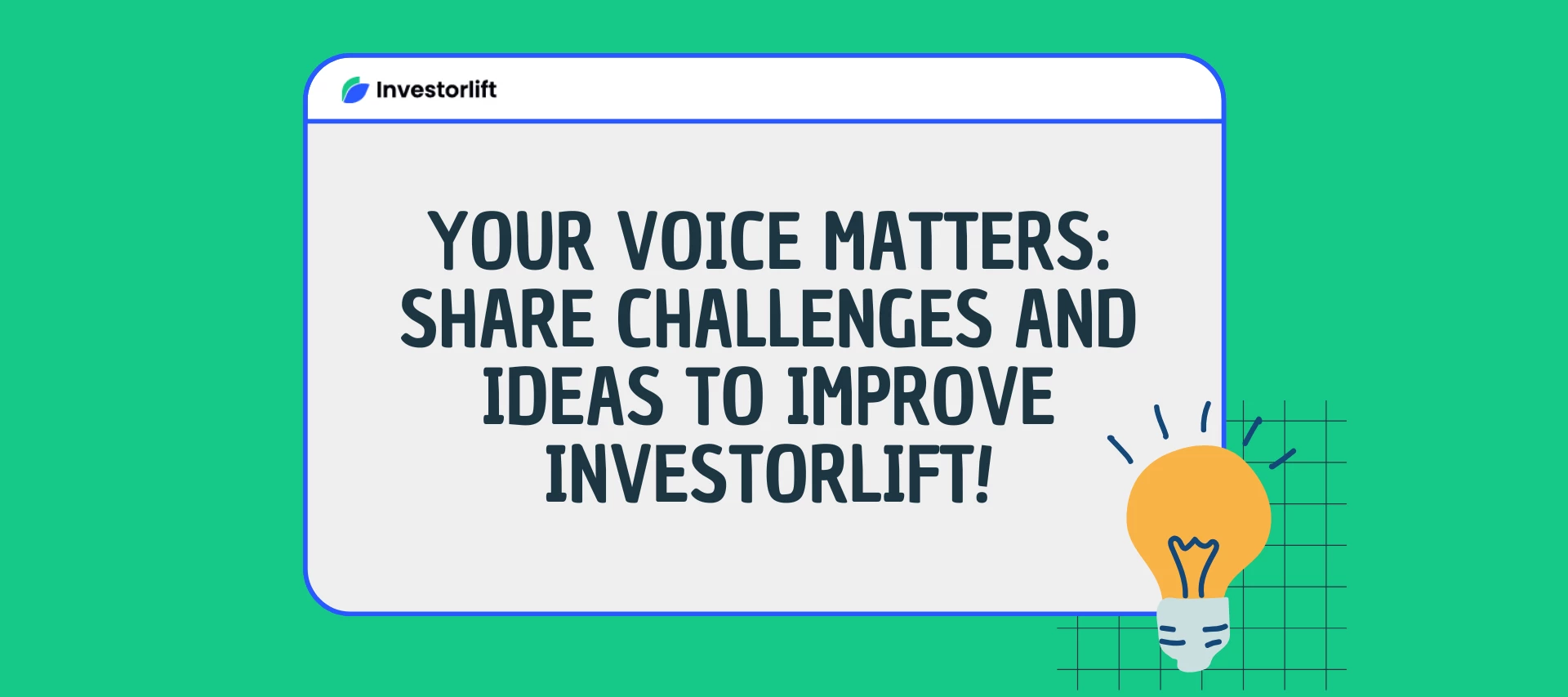 Investorlift

YOUR VOICE MATTERS: SHARE CHALLENGES AND IDEAS TO IMPROVE INVESTORLIFT!